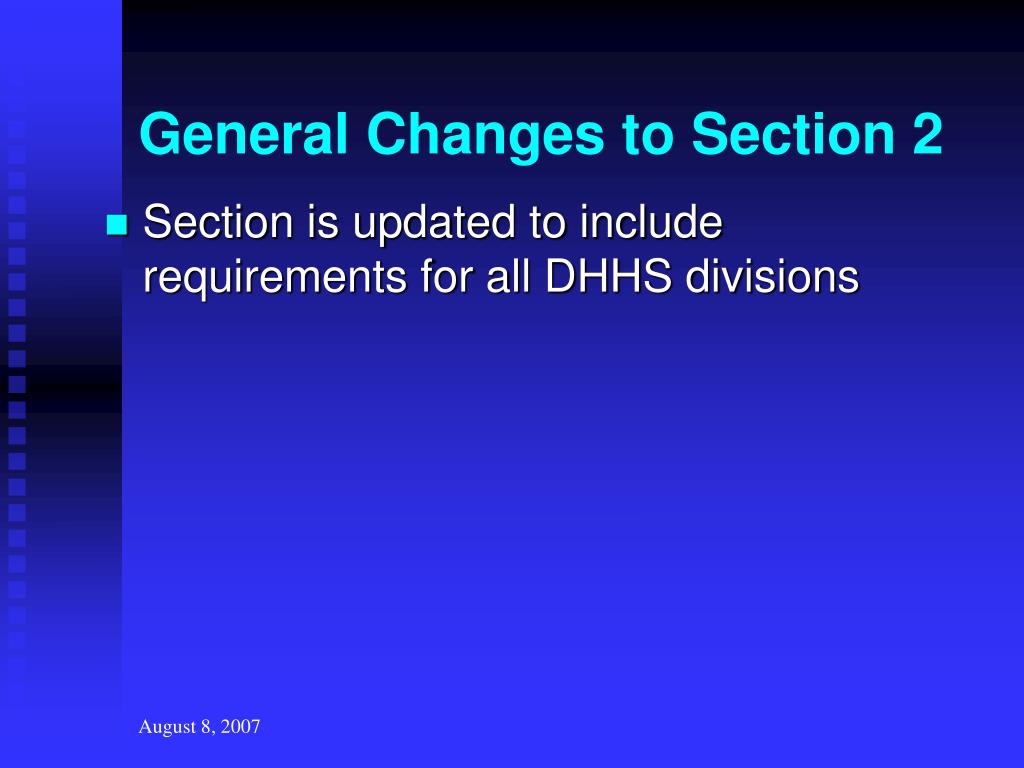 General Changes to Section 2

Section is updated to include requirements for all DHHS divisions

August 8, 2007